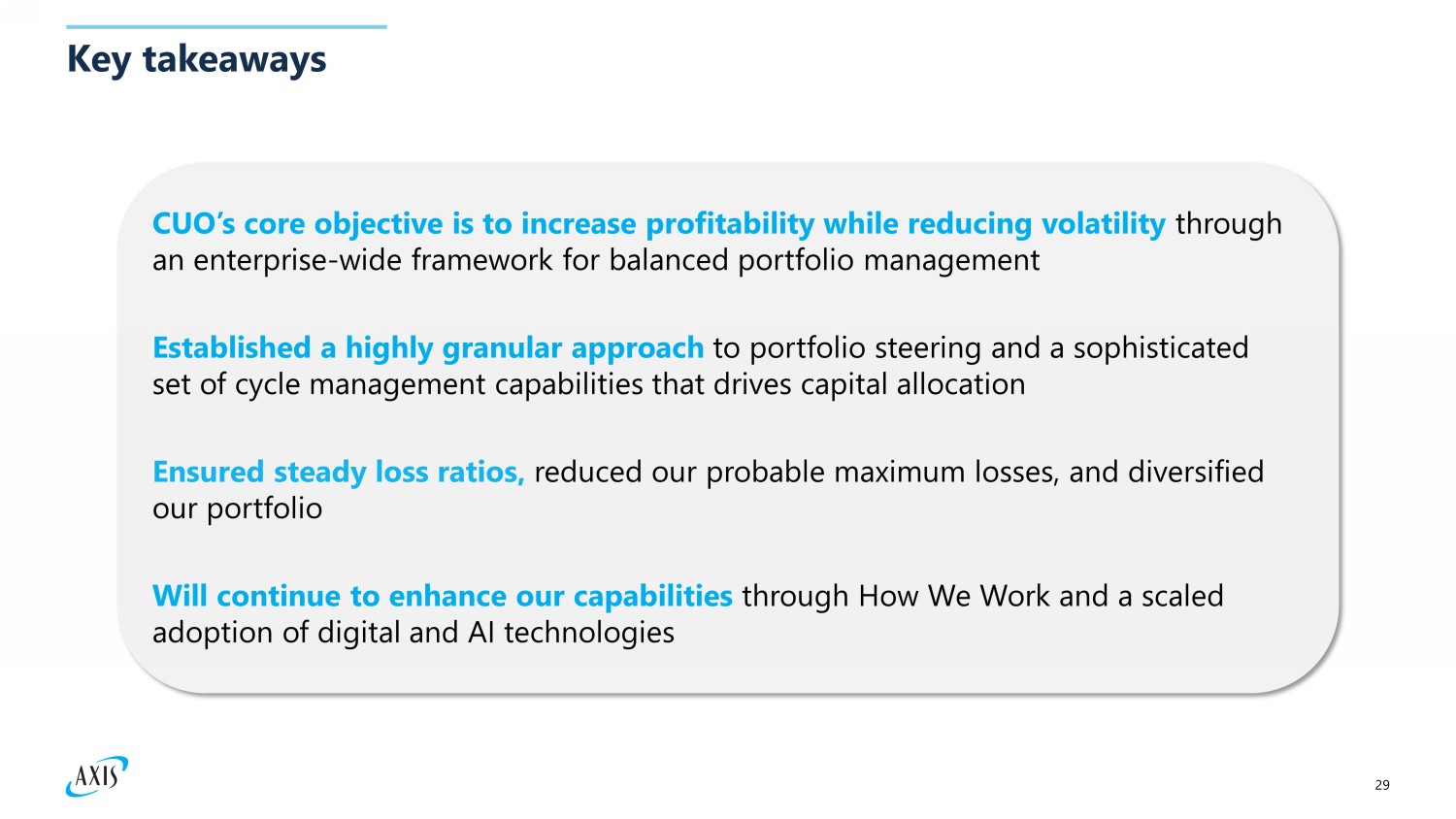 Key takeaways

CUO's core objective is to increase profitability while reducing volatility through an enterprise-wide framework for balanced portfolio management

Established a highly granular approach to portfolio steering and a sophisticated set of cycle management capabilities that drives capital allocation

Ensured steady loss ratios, reduced our probable maximum losses, and diversified our portfolio

Will continue to enhance our capabilities through How We Work and a scaled adoption of digital and AI technologies

AXIS

29